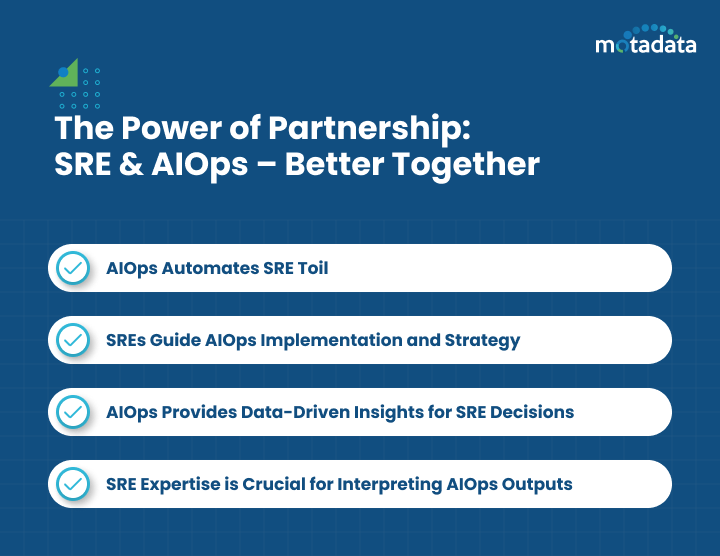 motadata

The Power of Partnership: SRE & AIOps – Better Together

AIOps Automates SRE Toil

SREs Guide AIOps Implementation and Strategy

AIOps Provides Data-Driven Insights for SRE Decisions

SRE Expertise is Crucial for Interpreting AIOps Outputs